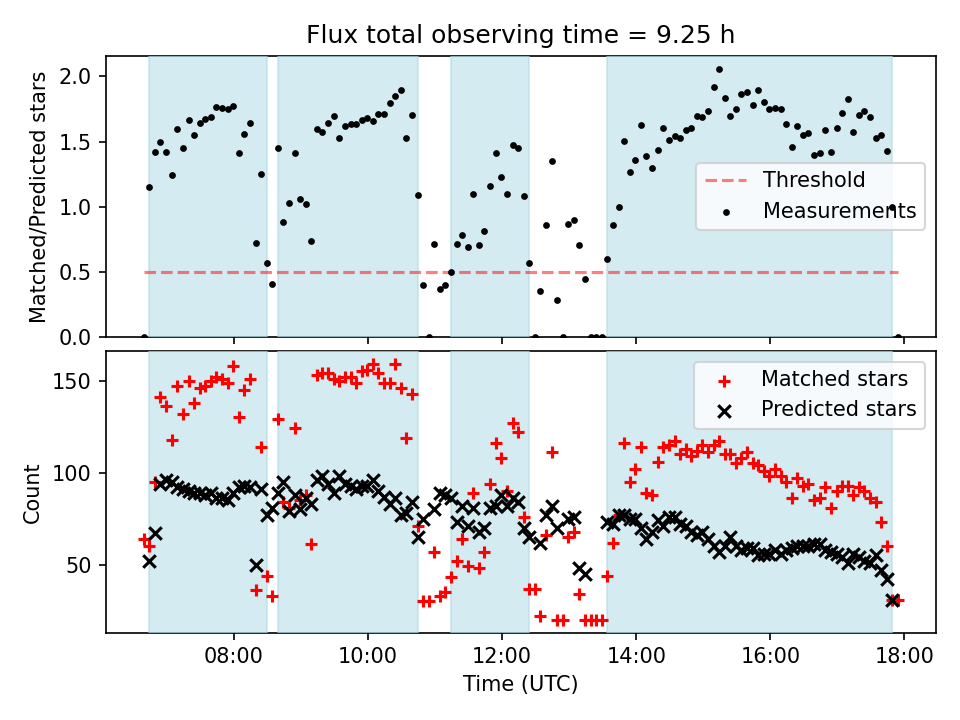 Flux total observing time = 9.25 h

Matched/Predicted stars

2.0
1.5
1.0
0.5
0.0

Threshold
Measurements

Count

150
100
50

Matched stars
Predicted stars

08:00
10:00
12:00
14:00
16:00
18:00

Time (UTC)